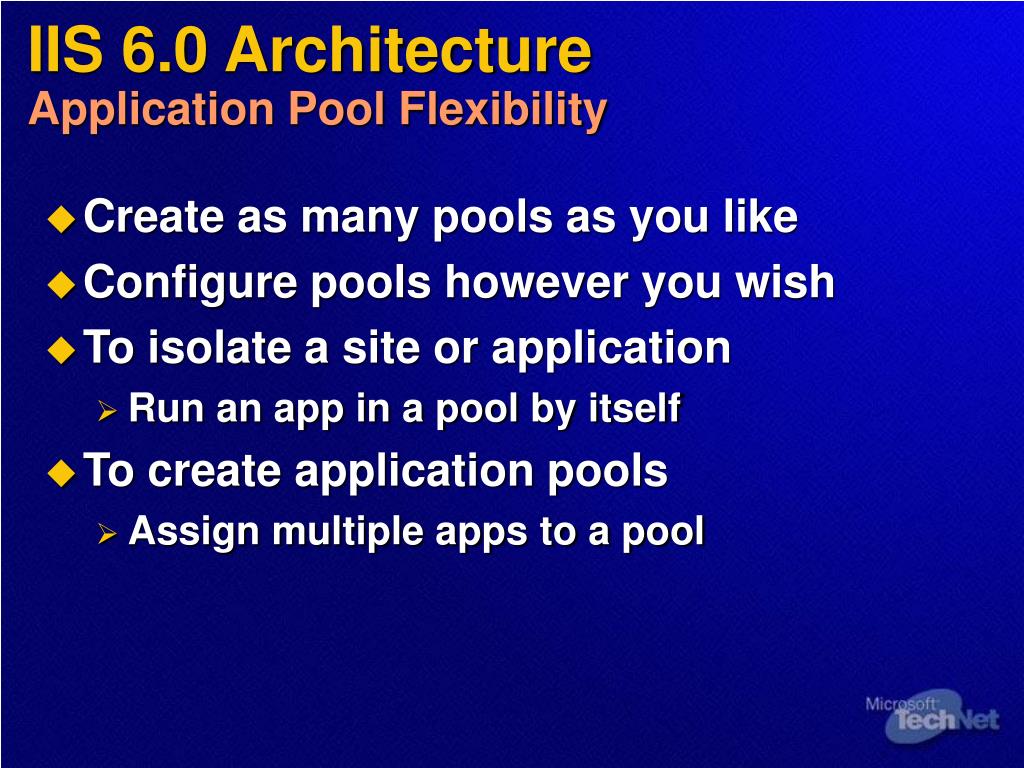 IIS 6.0 Architecture
Application Pool Flexibility

Create as many pools as you like

Configure pools however you wish

To isolate a site or application

Run an app in a pool by itself

To create application pools

Assign multiple apps to a pool

Microsoft TechNet